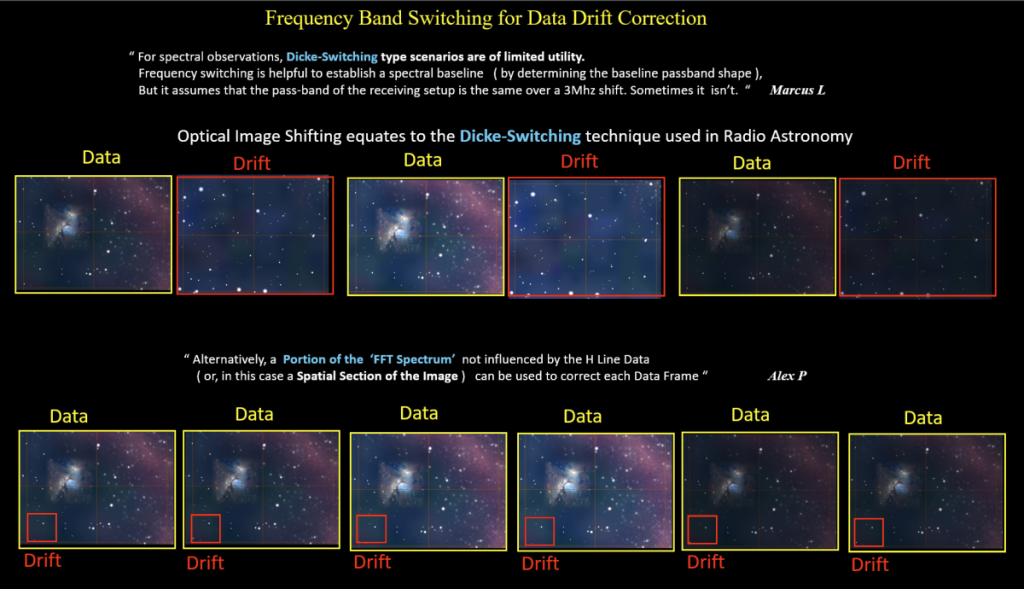 Frequency Band Switching for Data Drift Correction

" For spectral observations, Dicke-Switching type scenarios are of limited utility. Frequency switching is helpful to establish a spectral baseline ( by determining the baseline passband shape ), But it assumes that the pass-band of the receiving setup is the same over a 3Mhz shift. Sometimes it isn't. " Marcus L

Optical Image Shifting equates to the Dicke-Switching technique used in Radio Astronomy

Data

Drift

Data

Drift

Data

Drift

" Alternatively, a Portion of the 'FFT Spectrum' not influenced by the H Line Data ( or, in this case a Spatial Section of the Image ) can be used to correct each Data Frame " Alex P

Data

Data

Data

Data

Data

Data

Drift

Drift

Drift

Drift

Drift

Drift